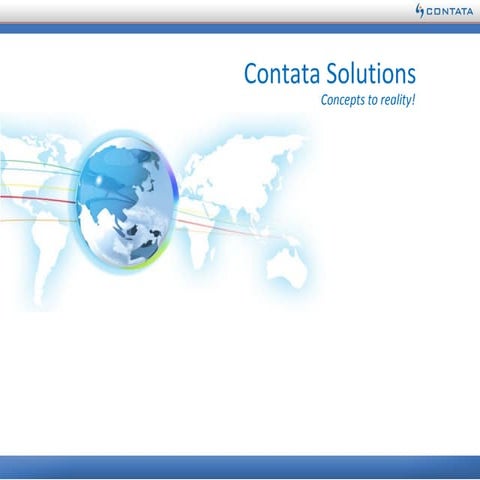 CONTATA

Contata Solutions
Concepts to reality!